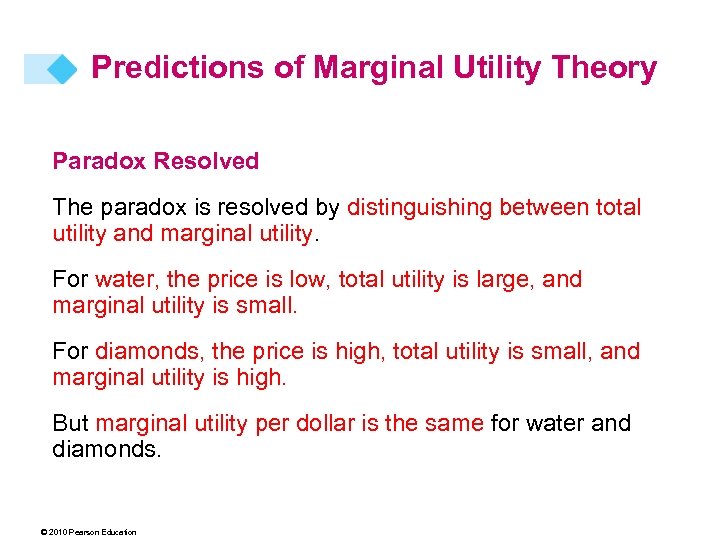 Predictions of Marginal Utility Theory

Paradox Resolved

The paradox is resolved by distinguishing between total utility and marginal utility.

For water, the price is low, total utility is large, and marginal utility is small.

For diamonds, the price is high, total utility is small, and marginal utility is high.

But marginal utility per dollar is the same for water and diamonds.

© 2010 Pearson Education